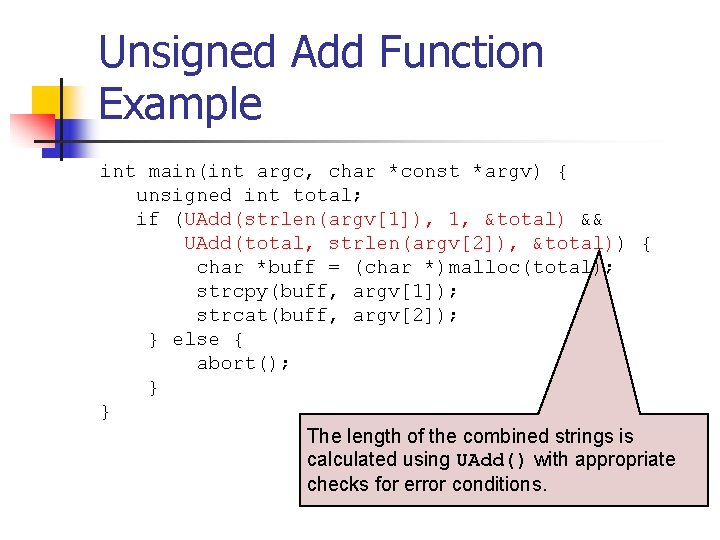 Unsigned Add Function Example

int main(int argc, char *const *argv) {
  unsigned int total;
  if (UAdd(strlen(argv[1]), 1, &total) &&
      UAdd(total, strlen(argv[2]), &total)) {
      char *buff = (char *)malloc(total);
      strcpy(buff, argv[1]);
      strcat(buff, argv[2]);
  } else {
      abort();
  }
}

The length of the combined strings is calculated using UAdd() with appropriate checks for error conditions.